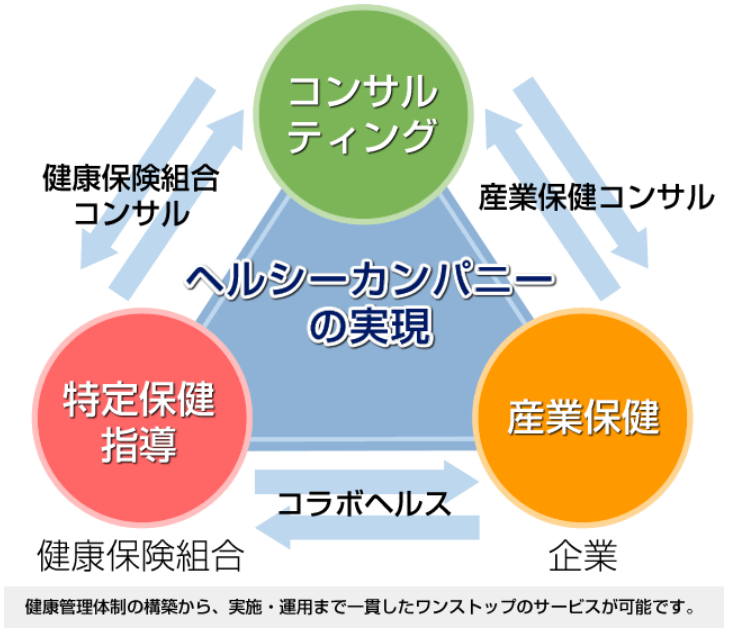 コンサルティング

健康保険組合コンサル

産業保健コンサル

ヘルシーカンパニーの実現

特定保健指導

産業保健

コラボヘルス

健康保険組合

企業

健康管理体制の構築から、実施・運用まで一貫したワンストップのサービスが可能です。